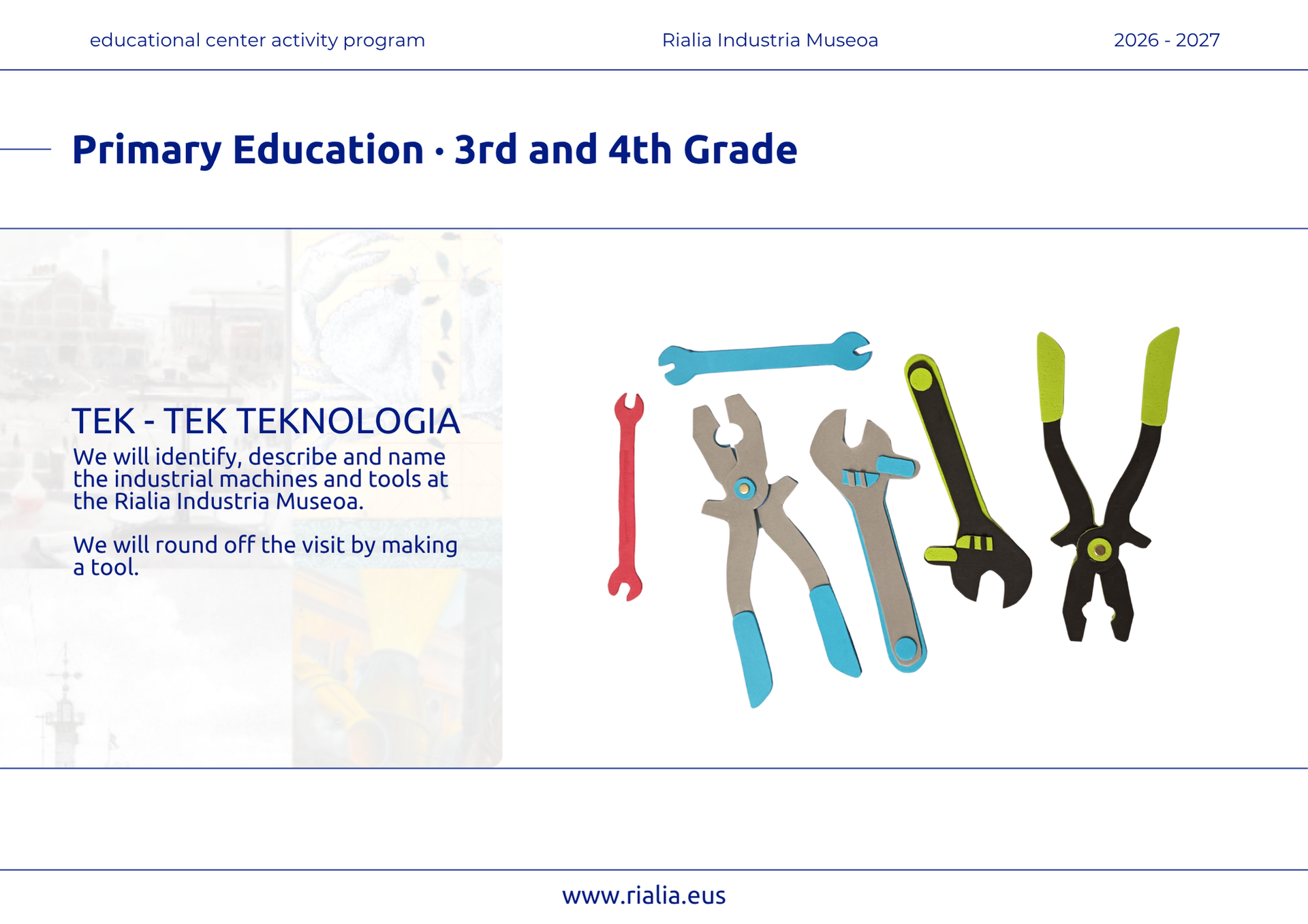 educational center activity program

Rialia Industria Museoa

2026 - 2027

Primary Education · 3rd and 4th Grade

TEK - TEK TEKNOLOGIA

We will identify, describe and name the industrial machines and tools at the Rialia Industria Museoa.

We will round off the visit by making a tool.

www.rialia.eus